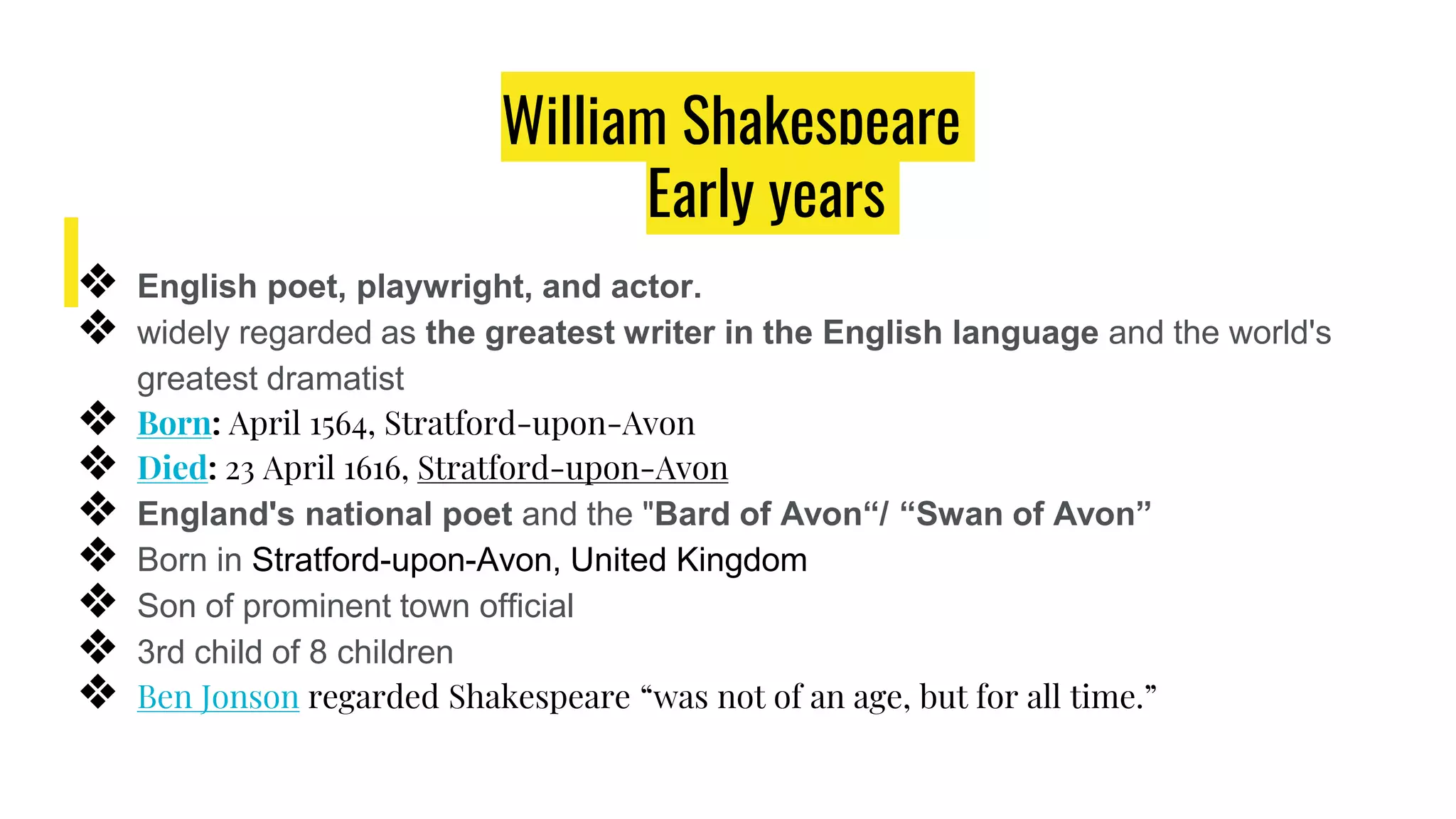 William Shakespeare
Early years

❖ English poet, playwright, and actor.
❖ widely regarded as the greatest writer in the English language and the world's greatest dramatist
❖ Born: April 1564, Stratford-upon-Avon
❖ Died: 23 April 1616, Stratford-upon-Avon
❖ England's national poet and the "Bard of Avon“/ “Swan of Avon”
❖ Born in Stratford-upon-Avon, United Kingdom
❖ Son of prominent town official
❖ 3rd child of 8 children
❖ Ben Jonson regarded Shakespeare “was not of an age, but for all time.”